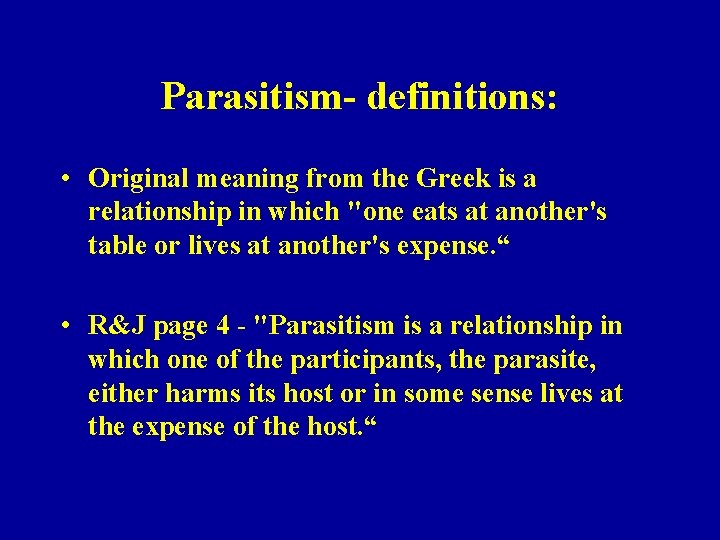 Parasitism- definitions:

• Original meaning from the Greek is a relationship in which "one eats at another's table or lives at another's expense.“

• R&J page 4 - "Parasitism is a relationship in which one of the participants, the parasite, either harms its host or in some sense lives at the expense of the host.“